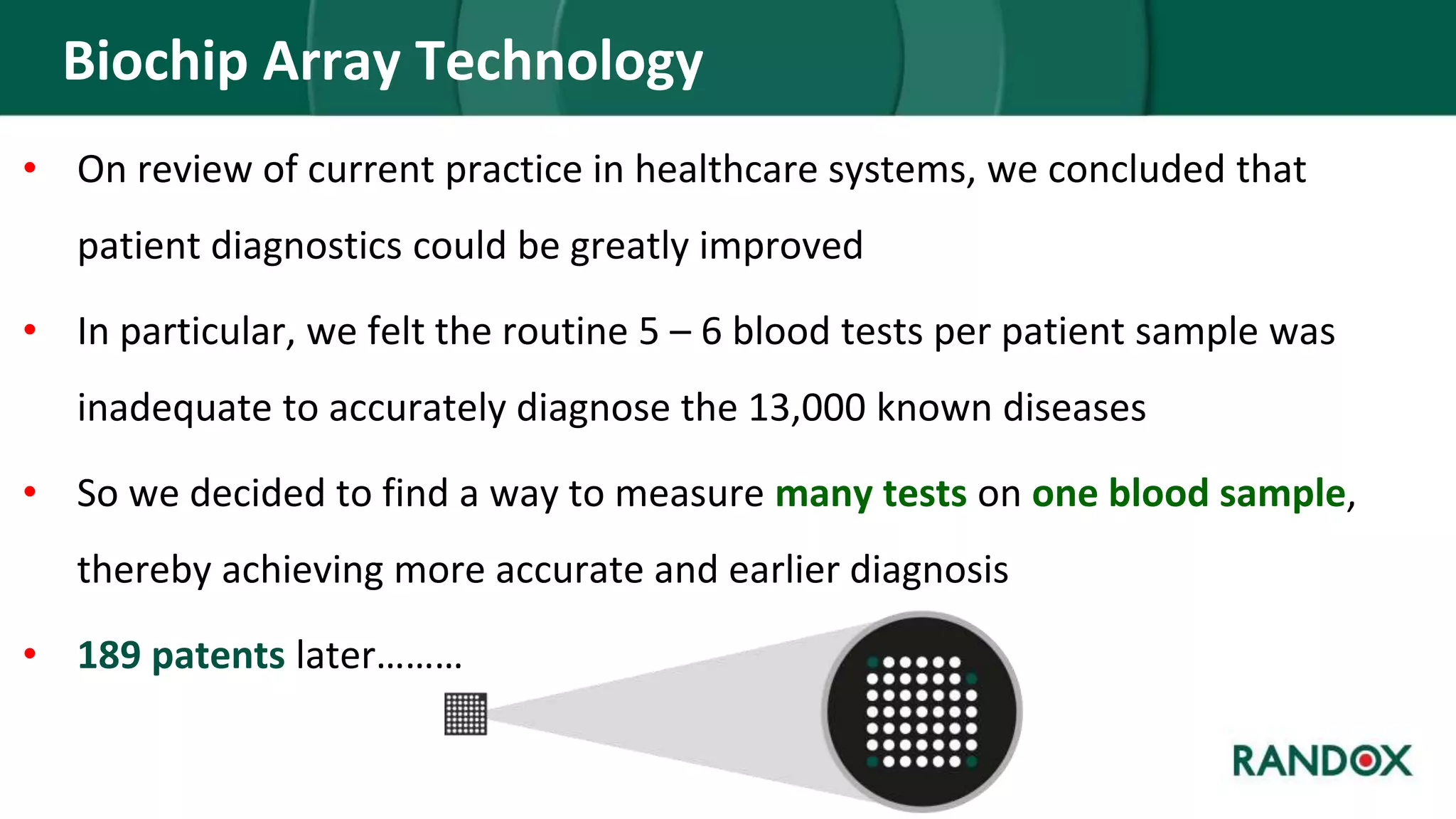 Biochip Array Technology

• On review of current practice in healthcare systems, we concluded that patient diagnostics could be greatly improved

• In particular, we felt the routine 5 – 6 blood tests per patient sample was inadequate to accurately diagnose the 13,000 known diseases

• So we decided to find a way to measure many tests on one blood sample, thereby achieving more accurate and earlier diagnosis

• 189 patents later………

RANDOX